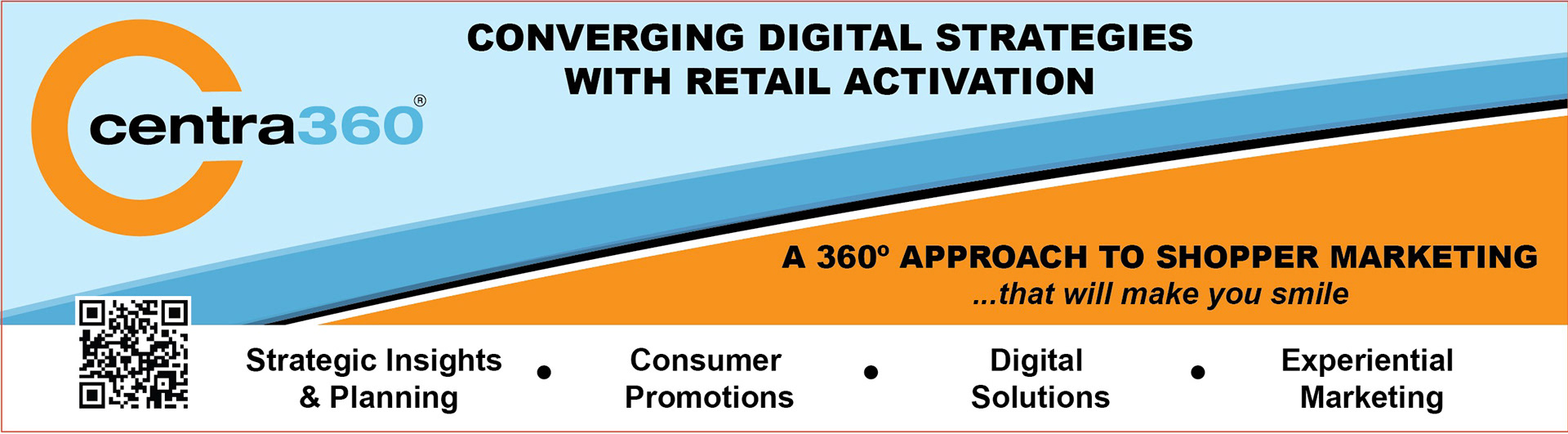 centra360®

CONVERGING DIGITAL STRATEGIES WITH RETAIL ACTIVATION

A 360° APPROACH TO SHOPPER MARKETING
...that will make you smile

Strategic Insights & Planning • Consumer Promotions • Digital Solutions • Experiential Marketing